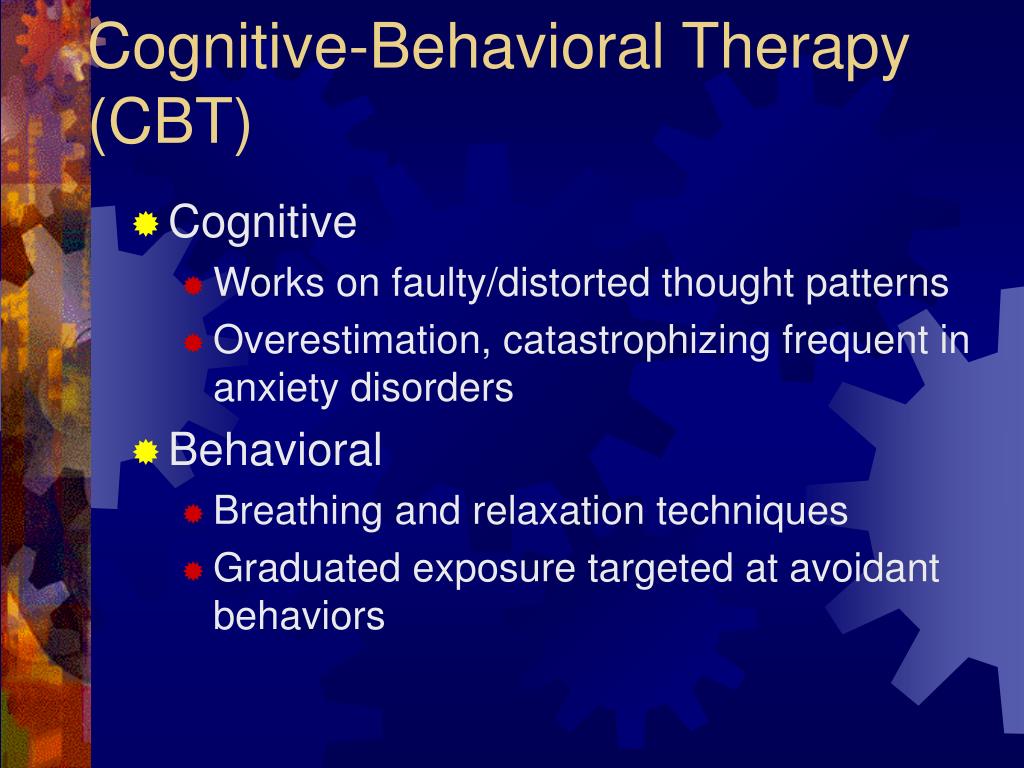 Cognitive-Behavioral Therapy (CBT)

Cognitive

Works on faulty/distorted thought patterns

Overestimation, catastrophizing frequent in anxiety disorders

Behavioral

Breathing and relaxation techniques

Graduated exposure targeted at avoidant behaviors